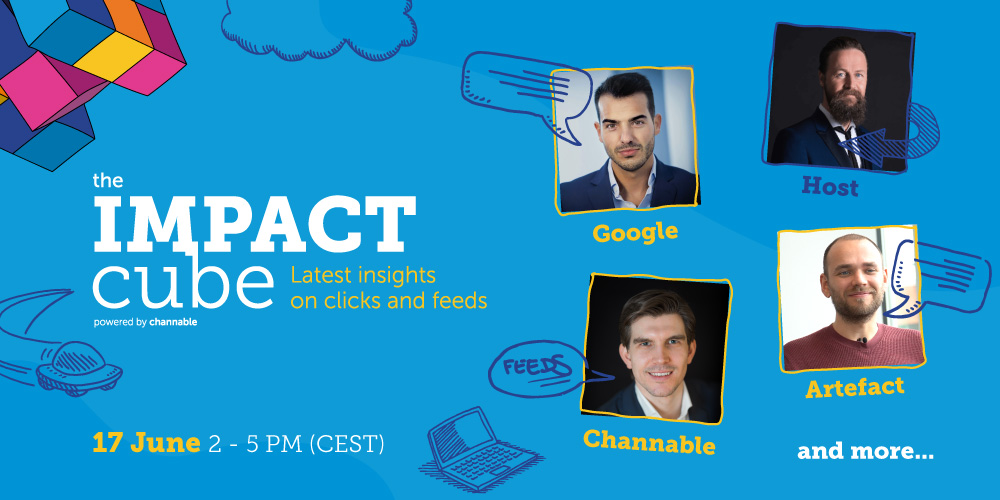 the
IMPACT
cube
powered by channable

Latest insights on clicks and feeds

17 June 2 - 5 PM (CEST)

Google

Host

FEEDS

Channable

Artefact

and more...